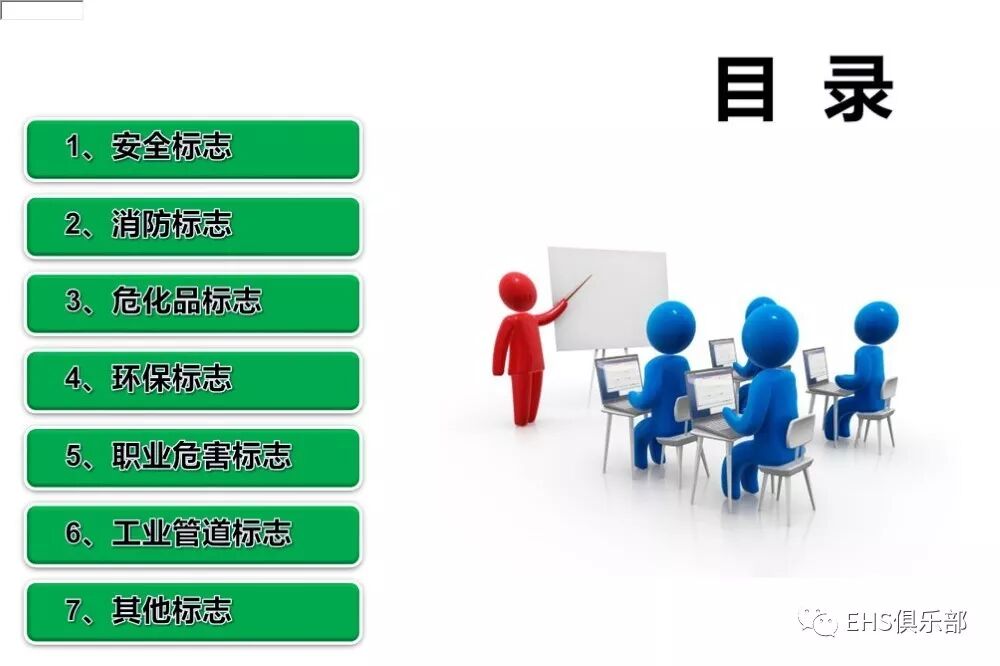 目 录

1、安全标志

2、消防标志

3、危化品标志

4、环保标志

5、职业危害标志

6、工业管道标志

7、其他标志

EHS俱乐部